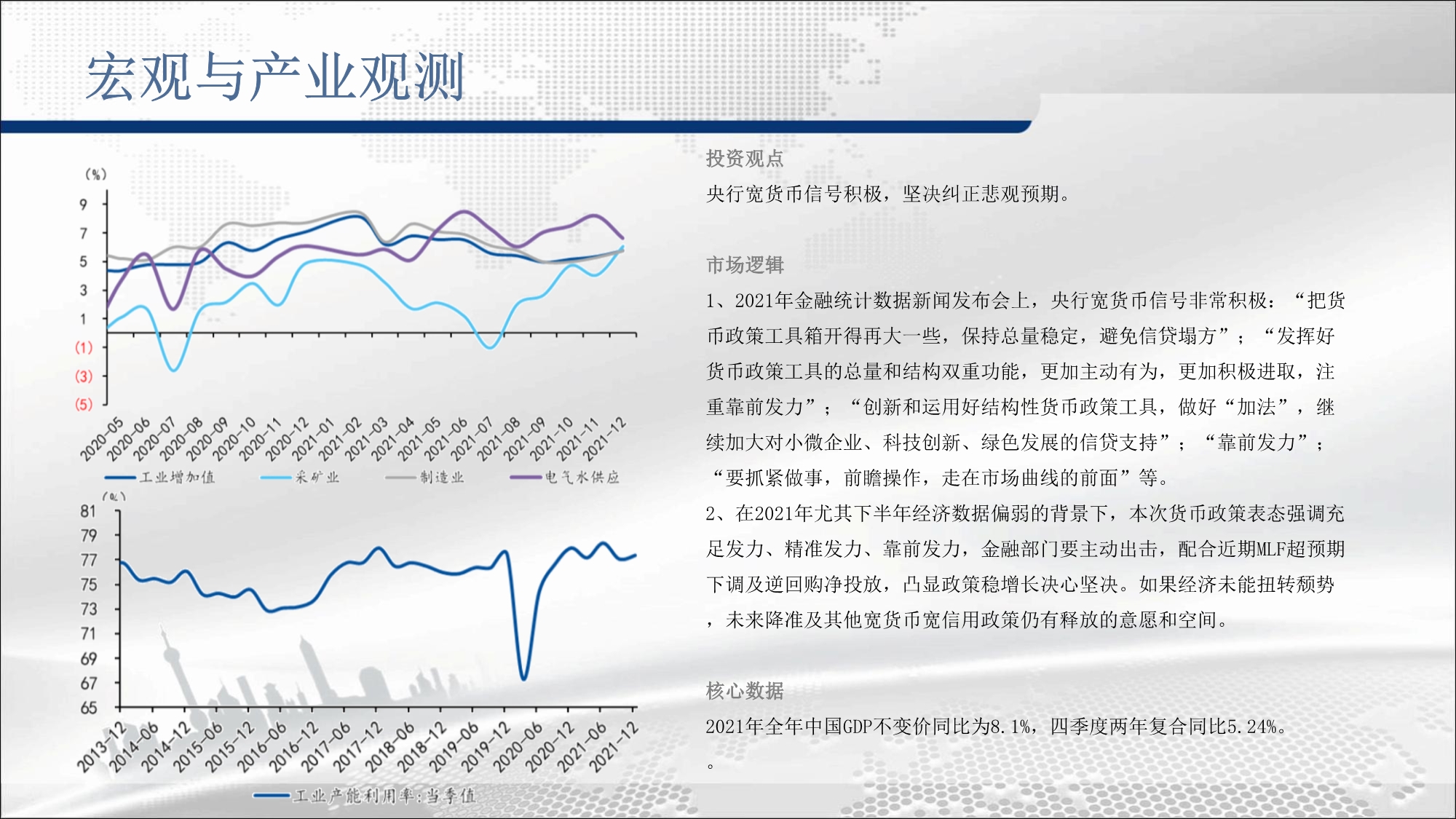 宏观与产业观测

(%)
9
7
5
3
1
(1)
(3)
(5)
2020-05 2020-06 2020-07 2020-08 2020-09 2020-10 2020-11 2020-12 2021-01 2021-02 2021-03 2021-04 2021-05 2021-06 2021-07 2021-08 2021-09 2021-10 2021-11 2021-12
工业增加值 采矿业 制造业 电气水供应

(%)
81
79
77
75
73
71
69
67
65
2013-12 2014-06 2014-12 2015-06 2015-12 2016-06 2016-12 2017-06 2017-12 2018-06 2018-12 2019-06 2019-12 2020-06 2020-12 2021-06 2021-12
工业产能利用率:当季值

投资观点
央行宽货币信号积极，坚决纠正悲观预期。

市场逻辑
1、2021年金融统计数据新闻发布会上，央行宽货币信号非常积极：“把货币政策工具箱开得再大一些，保持总量稳定，避免信贷塌方”；“发挥好货币政策工具的总量和结构双重功能，更加主动有为，更加积极进取，注重靠前发力”；“创新和运用好结构性货币政策工具，做好“加法”，继续加大对小微企业、科技创新、绿色发展的信贷支持”；“靠前发力”；“要抓紧做事，前瞻操作，走在市场曲线的前面”等。
2、在2021年尤其下半年经济数据偏弱的背景下，本次货币政策表态强调充足发力、精准发力、靠前发力，金融部门要主动出击，配合近期MLF超预期下调及逆回购净投放，凸显政策稳增长决心坚决。如果经济未能扭转颓势，未来降准及其他宽货币宽信用政策仍有释放的意愿和空间。

核心数据
2021年全年中国GDP不变价同比为8.1%，四季度两年复合同比5.24%。
。